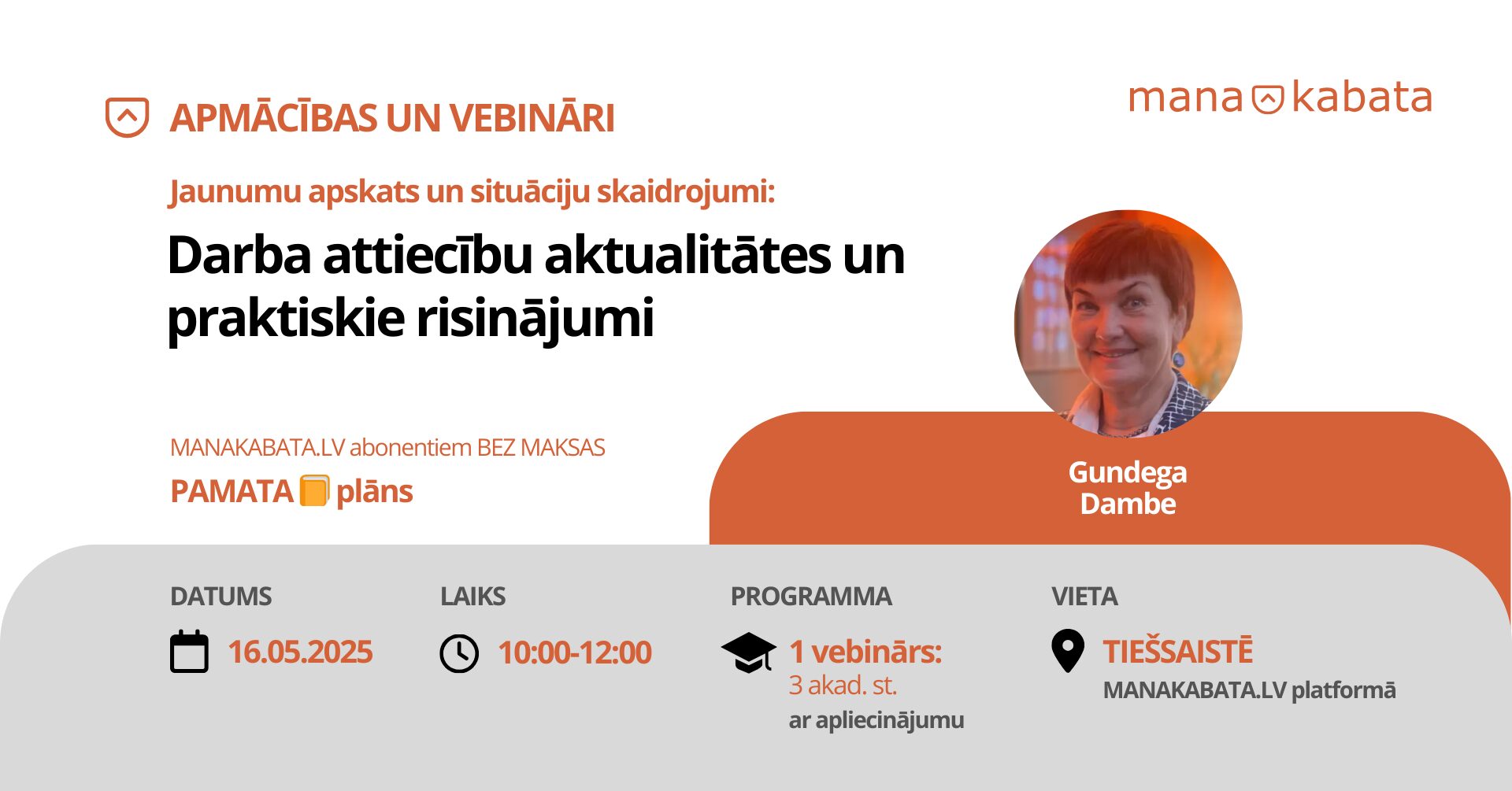 APMĀCĪBAS UN VEBINĀRI

mana kabata

Jaunumu apskats un situāciju skaidrojumi:

Darba attiecību aktualitātes un praktiskie risinājumi

MANAKABATA.LV abonentiem BEZ MAKSAS

PAMATA plāns

Gundega Dambe

DATUMS
16.05.2025

LAIKS
10:00-12:00

PROGRAMMA
1 vebinārs:
3 akad. st.
ar apliecinājumu

VIETA
TIEŠSAISTĒ
MANAKABATA.LV platformā